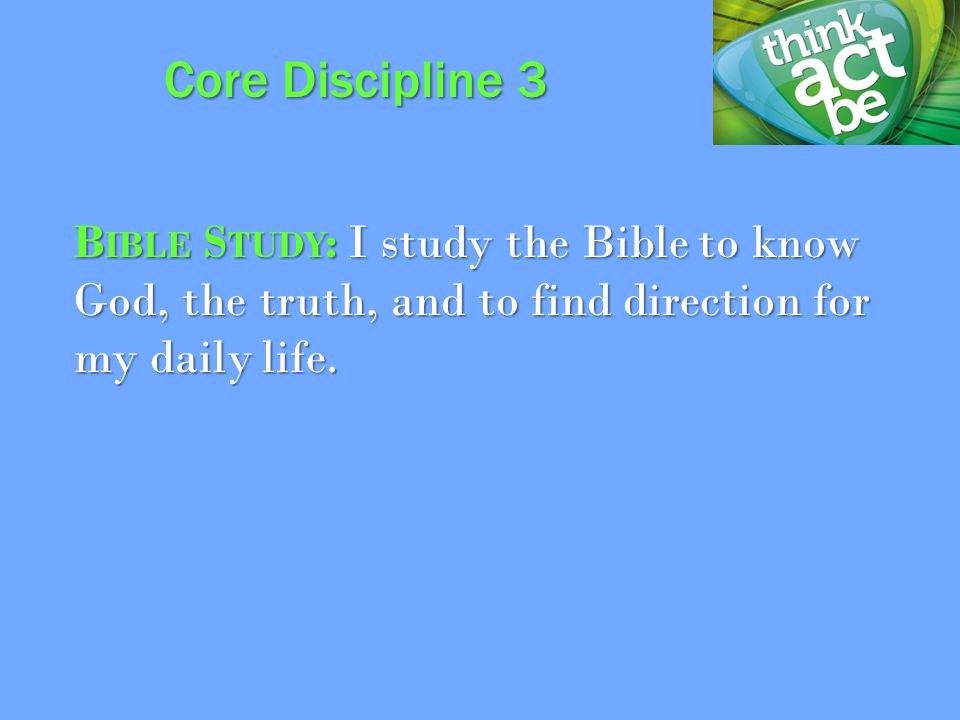 Core Discipline 3

think act be

BIBLE STUDY: I study the Bible to know God, the truth, and to find direction for my daily life.